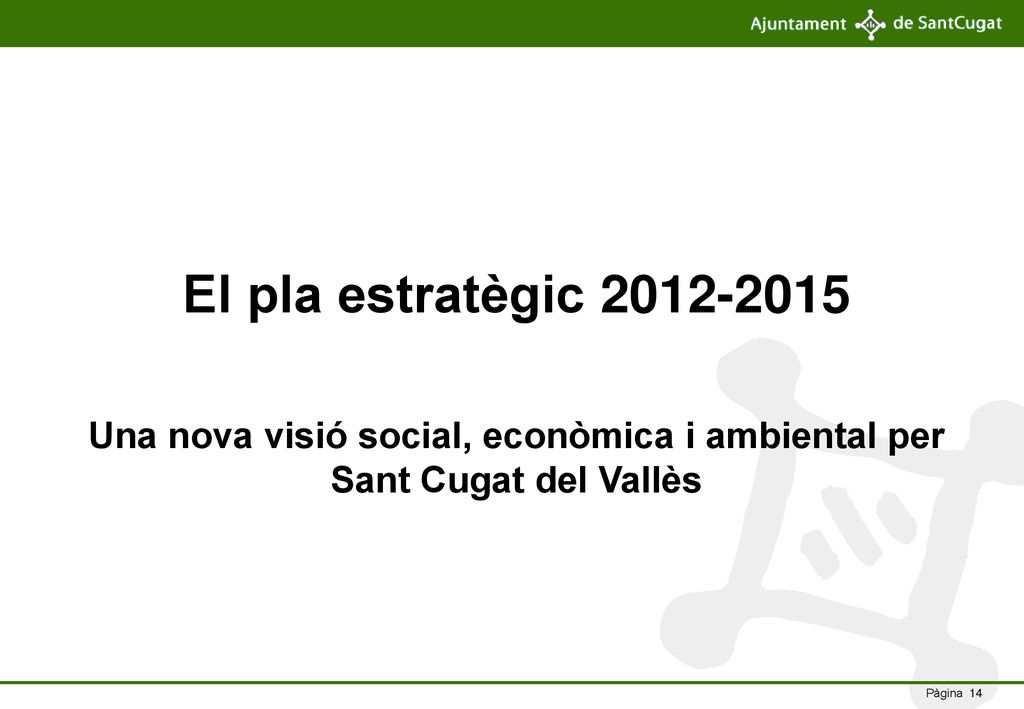 Ajuntament de SantCugat

El pla estratègic 2012-2015

Una nova visió social, econòmica i ambiental per Sant Cugat del Vallès

Pàgina 14